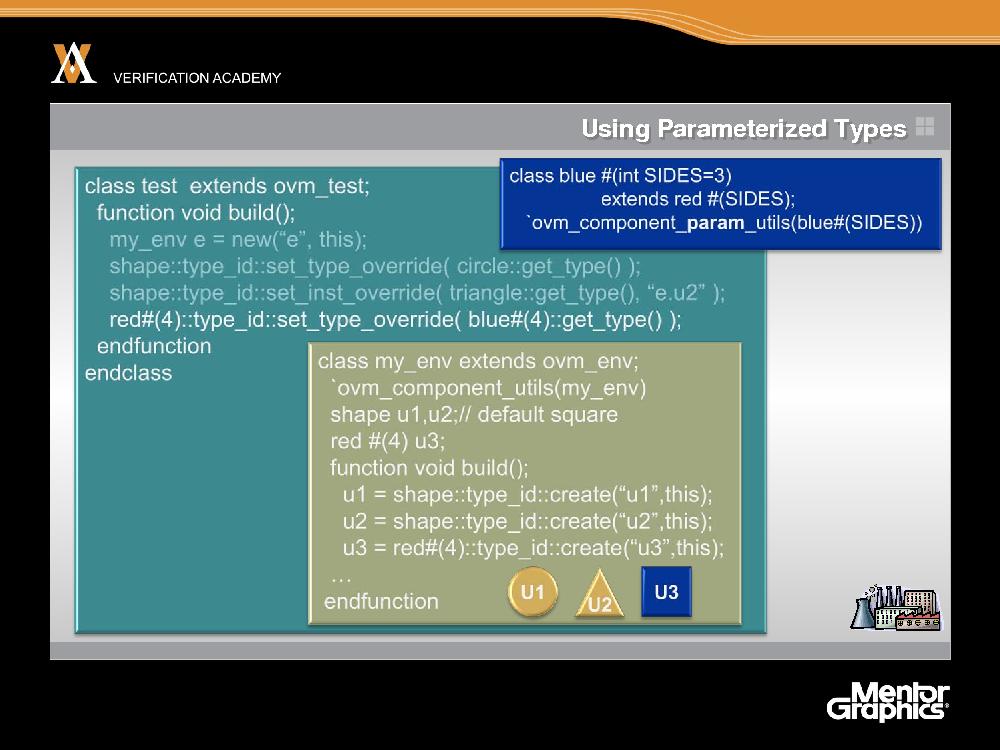 VERIFICATION ACADEMY

Using Parameterized Types

class test extends ovm_test;
function void build();
my_env e = new(“e”, this);
shape::type_id::set_type_override( circle::get_type() );
shape::type_id::set_inst_override( triangle::get_type(), “e.u2” );
red#(4)::type_id::set_type_override( blue#(4)::get_type() );
endfunction
endclass

class blue #(int SIDES=3)
extends red #(SIDES);
`ovm_component_param_utils(blue#(SIDES))

class my_env extends ovm_env;
`ovm_component_utils(my_env)
shape u1,u2;// default square
red #(4) u3;
function void build();
u1 = shape::type_id::create(“u1”,this);
u2 = shape::type_id::create(“u2”,this);
u3 = red#(4)::type_id::create(“u3”,this);
…
endfunction

U1

U2

U3

Mentor Graphics®